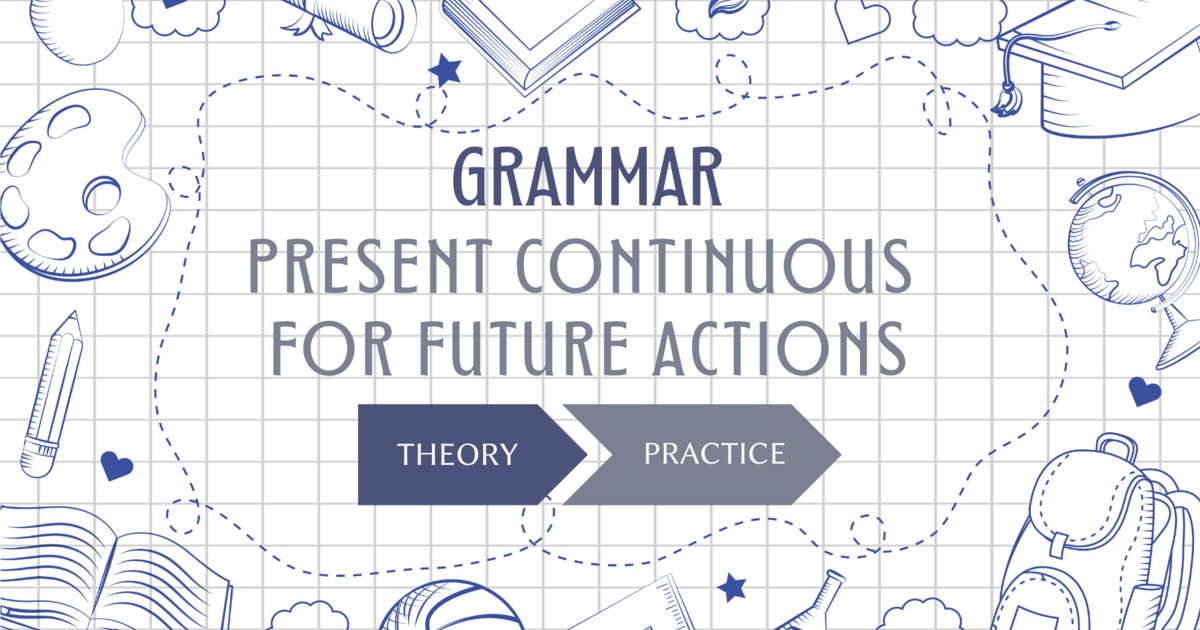 GRAMMAR
PRESENT CONTINUOUS FOR FUTURE ACTIONS

THEORY
PRACTICE